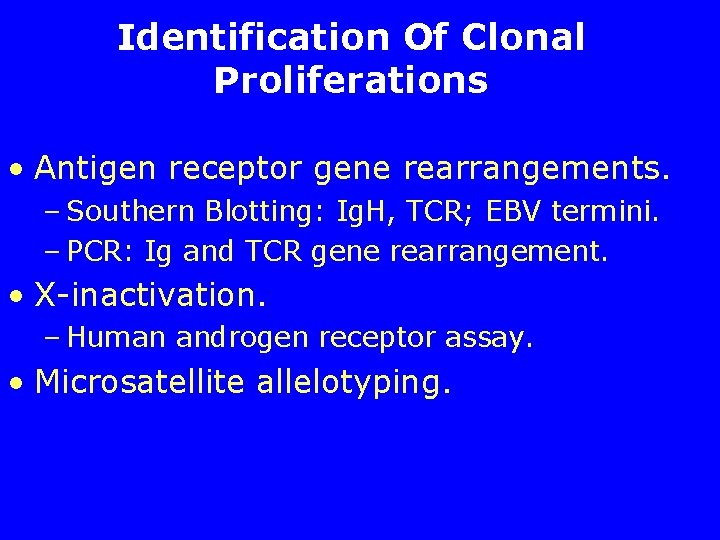 Identification Of Clonal Proliferations

• Antigen receptor gene rearrangements.
– Southern Blotting: IgH, TCR; EBV termini.
– PCR: Ig and TCR gene rearrangement.
• X-inactivation.
– Human androgen receptor assay.
• Microsatellite allelotyping.